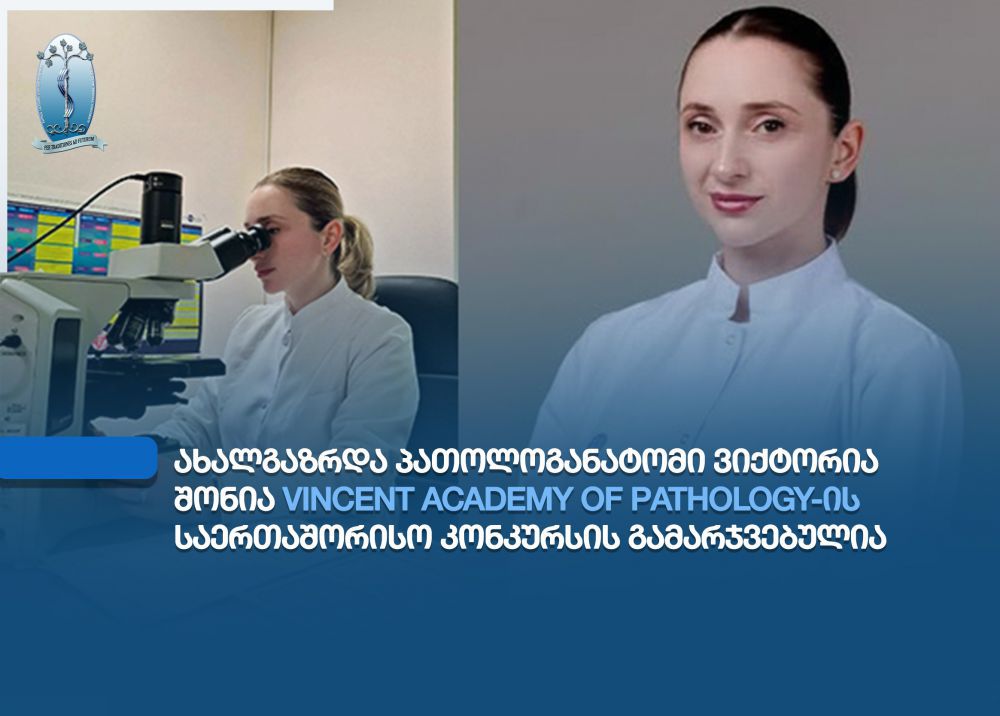 ახალგაზრდა პათოლოგანატომი ვიქტორია შონია VINCENT ACADEMY OF PATHOLOGY-ის საერთაშორისო კონკურსის გამარჯვებულია